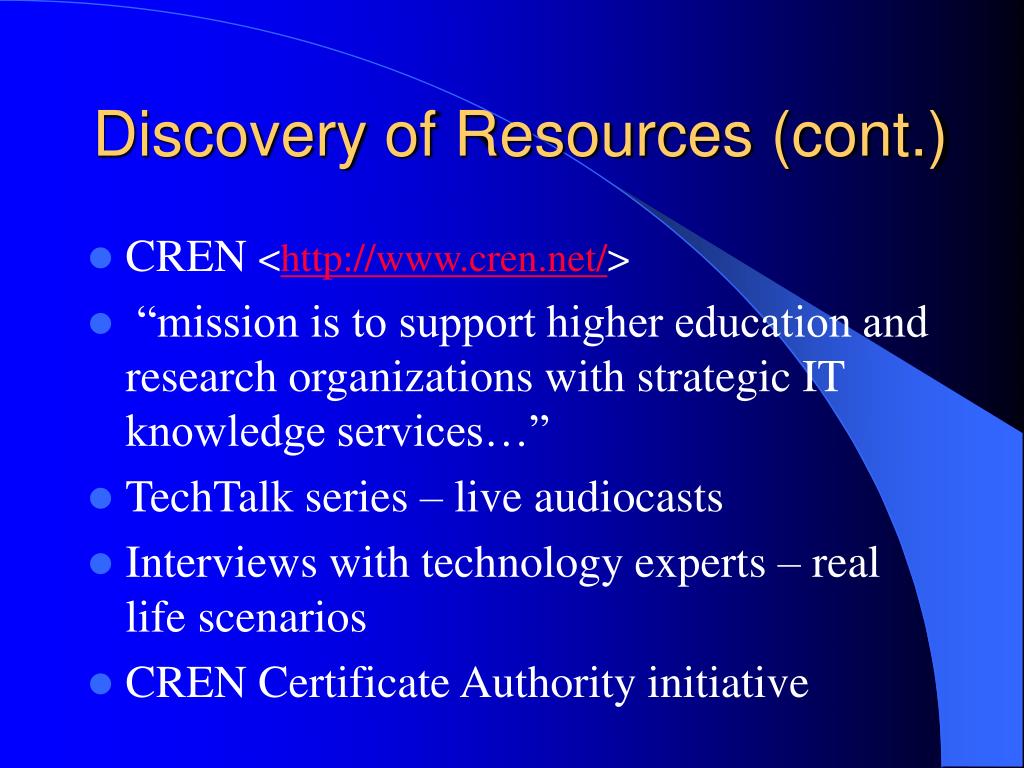 Discovery of Resources (cont.)

- CREN <http://www.cren.net/>
- “mission is to support higher education and research organizations with strategic IT knowledge services…”
- TechTalk series – live audiocasts
- Interviews with technology experts – real life scenarios
- CREN Certificate Authority initiative